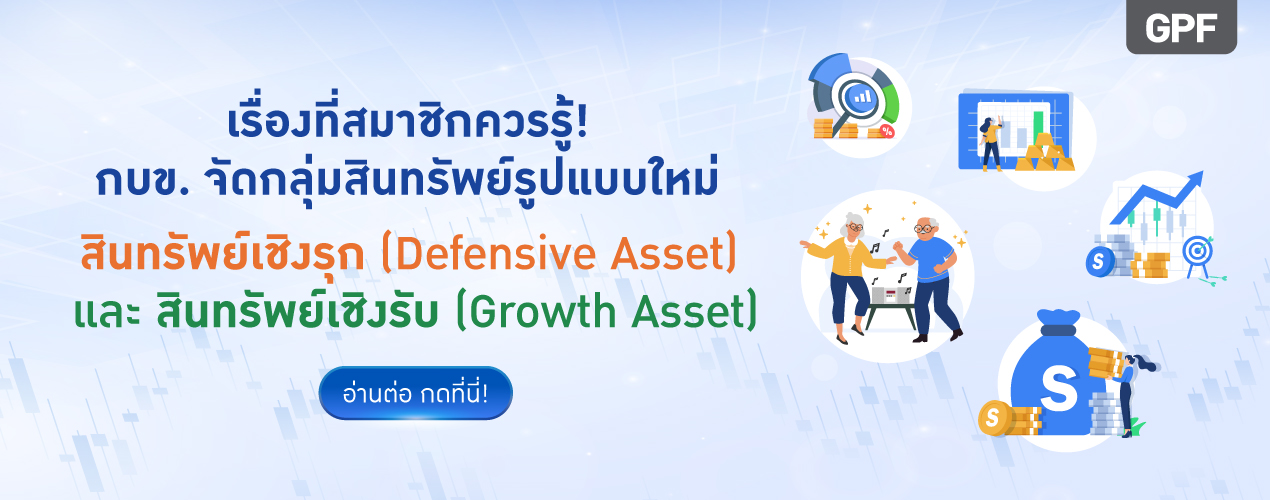 GPF

เรื่องที่สมาชิกควรรู้!
กบข. จัดกลุ่มสินทรัพย์รูปแบบใหม่

สินทรัพย์เชิงรุก (Defensive Asset)
และ สินทรัพย์เชิงรับ (Growth Asset)

อ่านต่อ กดที่นี่!